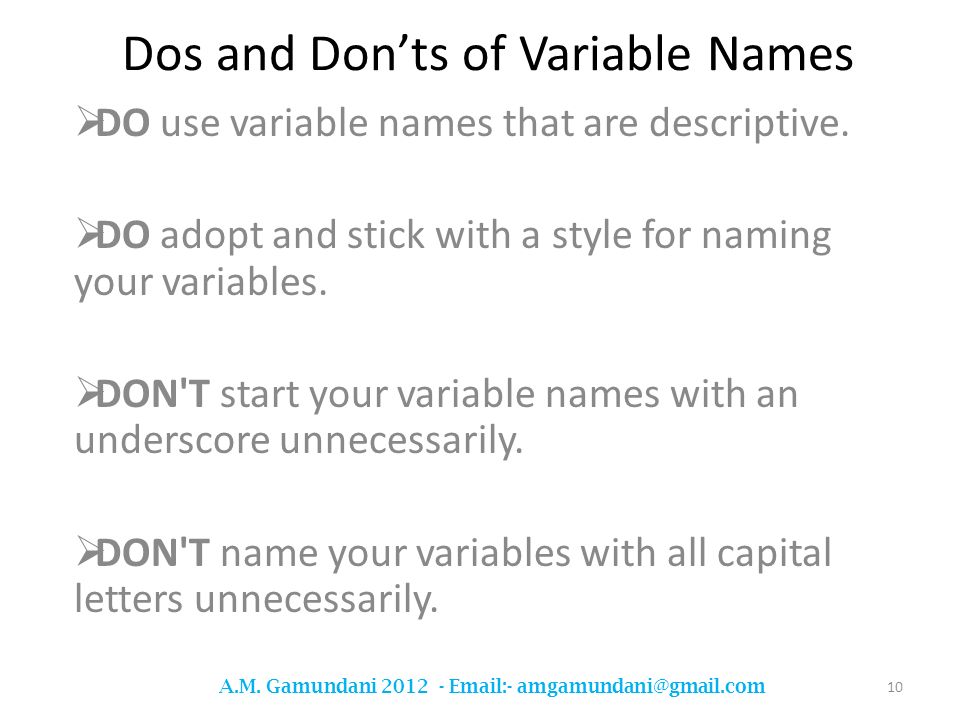 Dos and Don’ts of Variable Names

➢DO use variable names that are descriptive.

➢DO adopt and stick with a style for naming your variables.

➢DON'T start your variable names with an underscore unnecessarily.

➢DON'T name your variables with all capital letters unnecessarily.

A.M. Gamundani 2012 - Email:- amgamundani@gmail.com

10